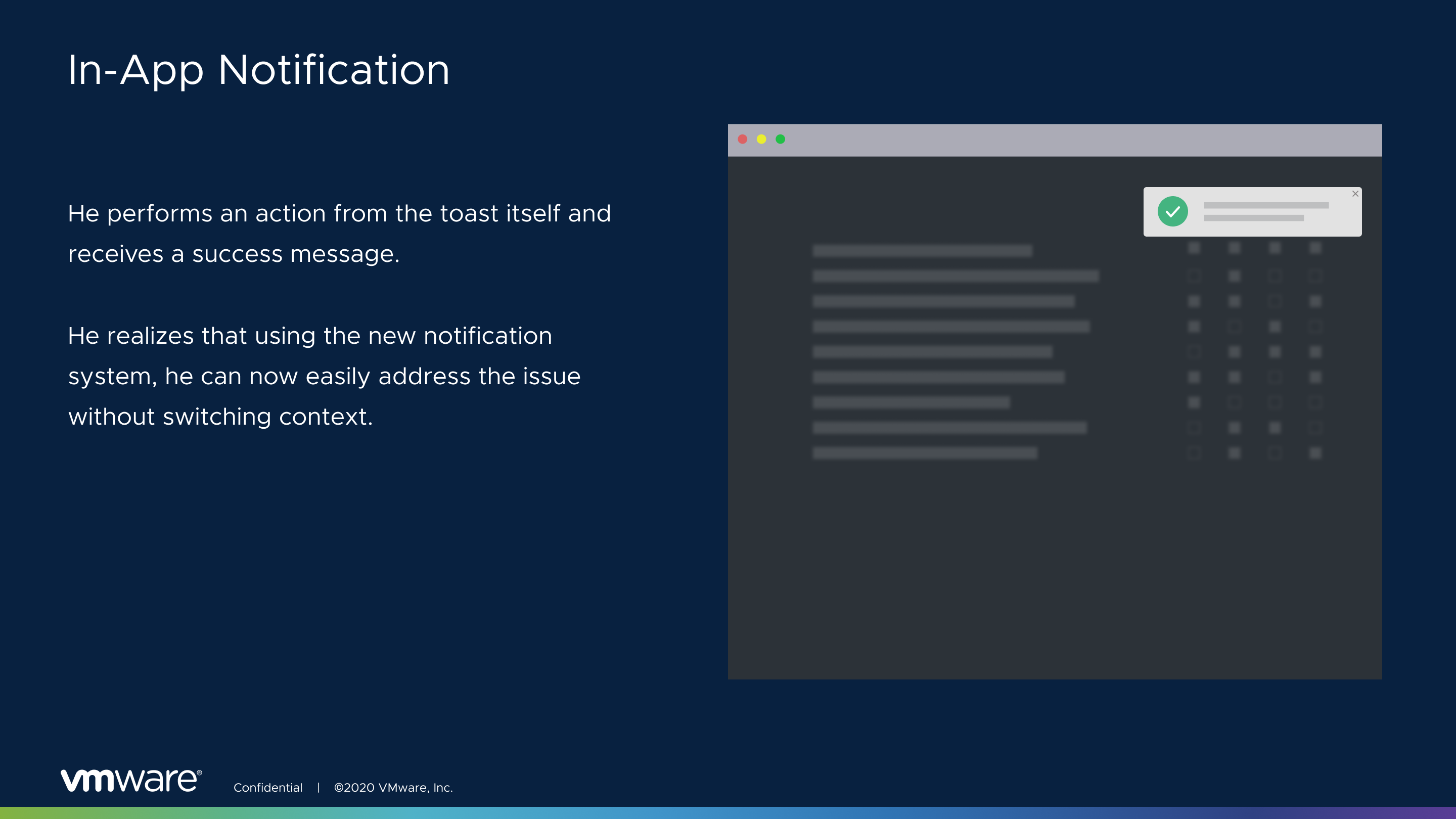 In-App Notification

He performs an action from the toast itself and receives a success message.

He realizes that using the new notification system, he can now easily address the issue without switching context.

vmware® Confidential | ©2020 VMware, Inc.